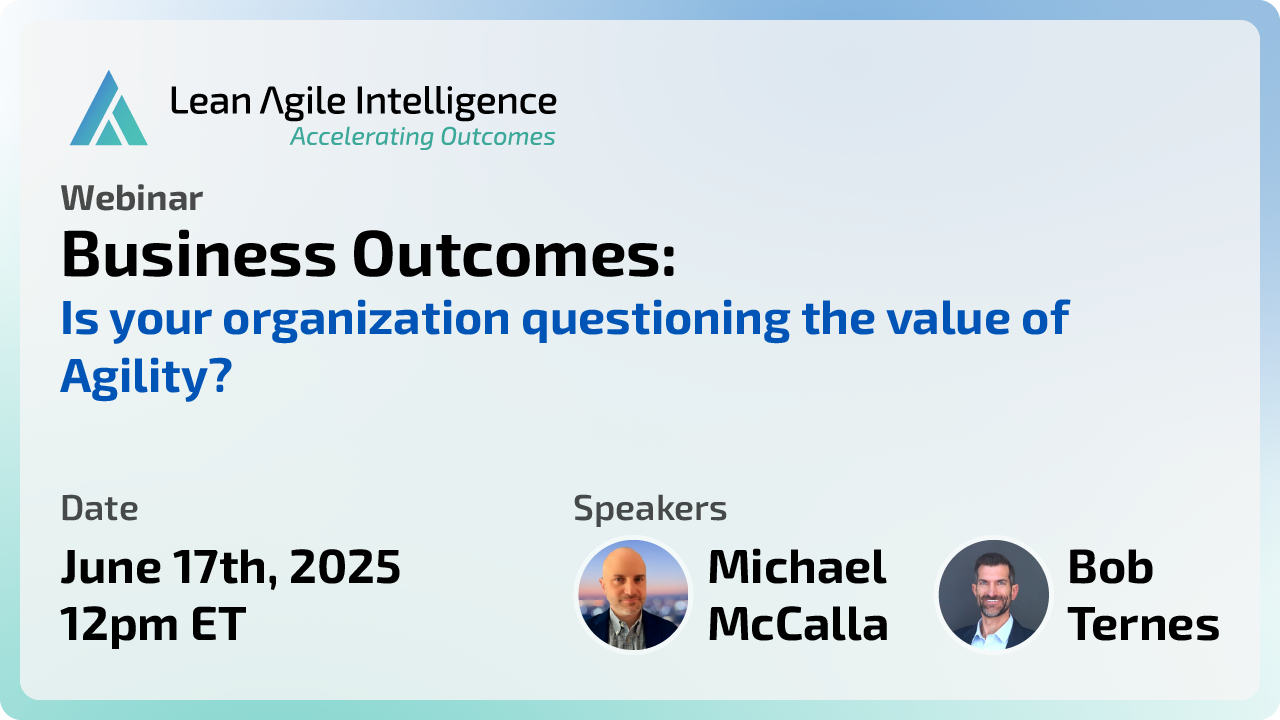 Lean Agile Intelligence
Accelerating Outcomes

Webinar
Business Outcomes:
Is your organization questioning the value of Agility?

Date
June 17th, 2025
12pm ET

Speakers
Michael McCalla
Bob Ternes